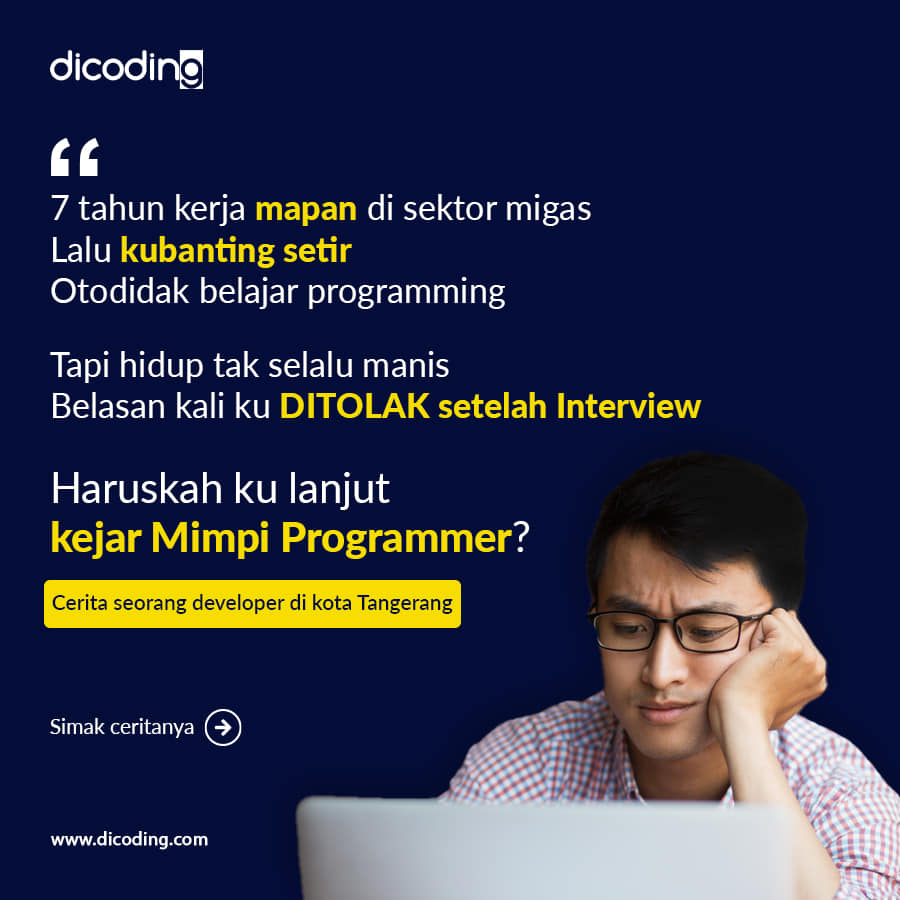 dicoding

“

7 tahun kerja mapan di sektor migas
Lalu kubanting setir
Otodidak belajar programming

Tapi hidup tak selalu manis
Belasan kali ku DITOLAK setelah Interview

Haruskah ku lanjut
kejar Mimpi Programmer?

Cerita seorang developer di kota Tangerang

Simak ceritanya

www.dicoding.com